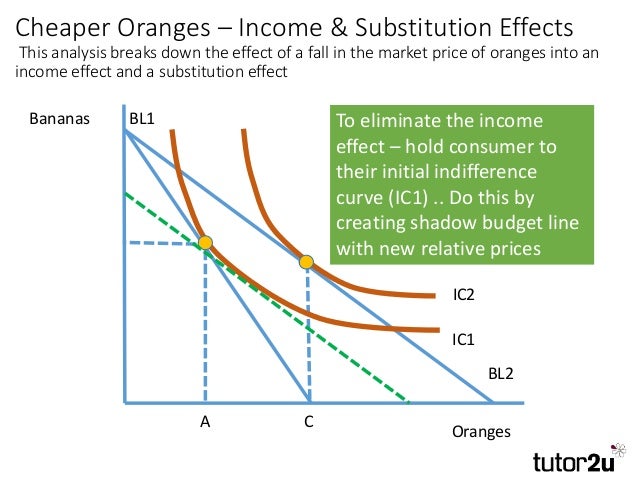 Cheaper Oranges – Income & Substitution Effects
This analysis breaks down the effect of a fall in the market price of oranges into an income effect and a substitution effect

Bananas
BL1

To eliminate the income effect – hold consumer to their initial indifference curve (IC1) .. Do this by creating shadow budget line with new relative prices

IC2
IC1
BL2

A
C
Oranges

tutor2u